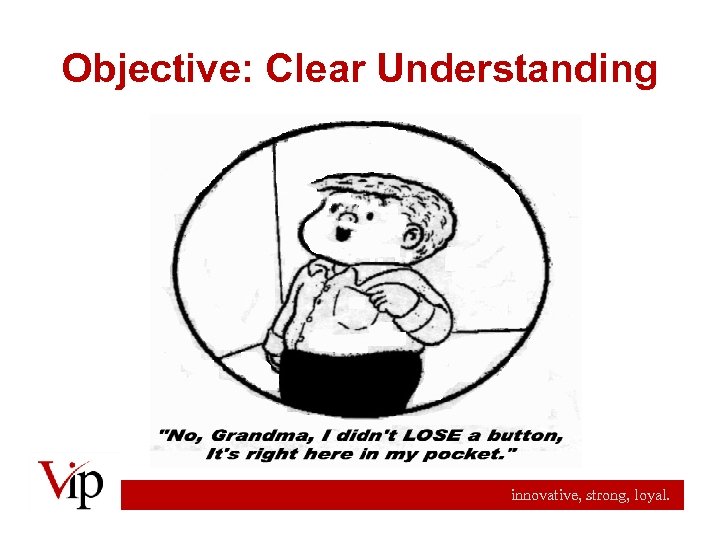 Objective: Clear Understanding

"No, Grandma, I didn't LOSE a button, It's right here in my pocket."

Vip

innovative, strong, loyal.